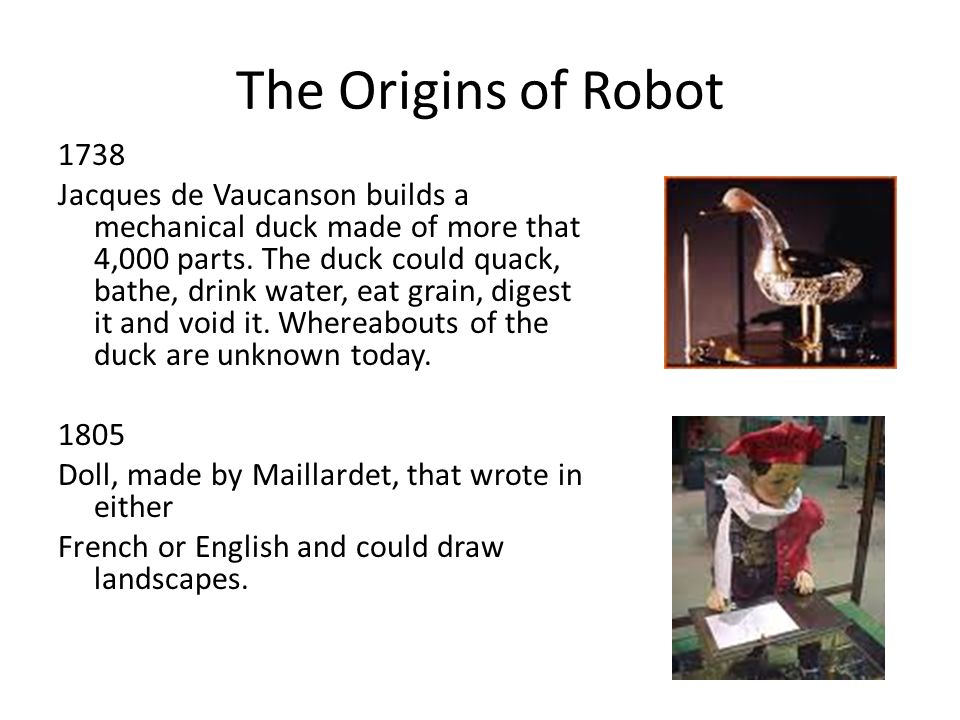 The Origins of Robot

1738

Jacques de Vaucanson builds a mechanical duck made of more that 4,000 parts. The duck could quack, bathe, drink water, eat grain, digest it and void it. Whereabouts of the duck are unknown today.

1805

Doll, made by Maillardet, that wrote in either

French or English and could draw landscapes.